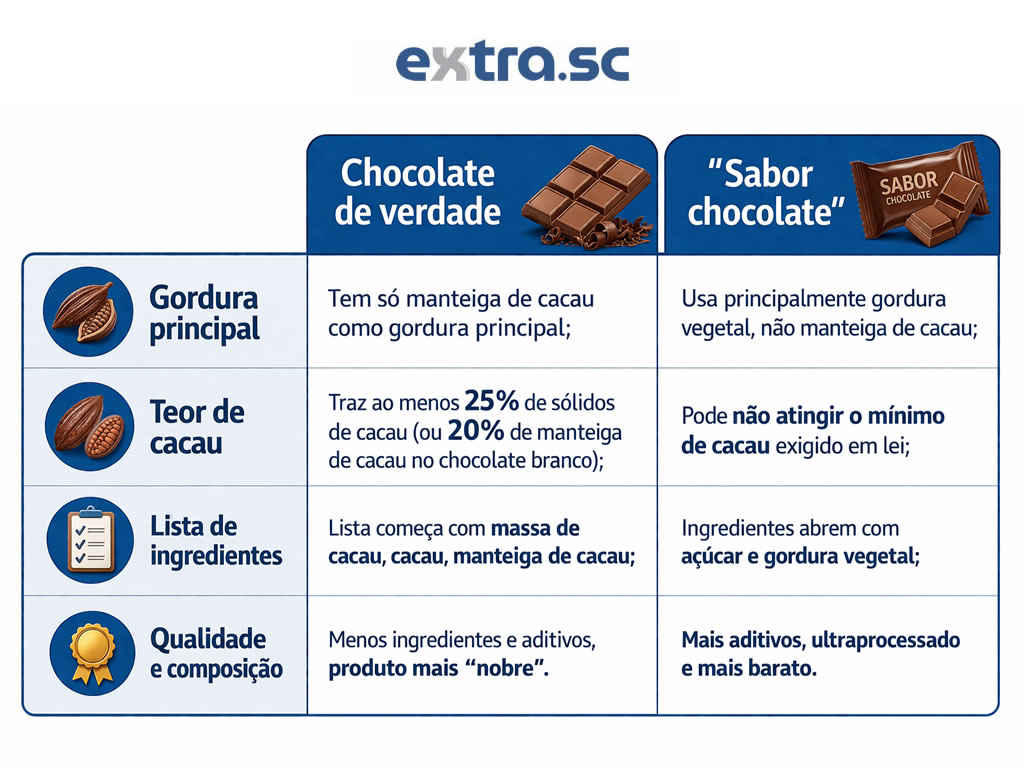 extra.sc

|  | Chocolate de verdade | "Sabor chocolate" SABOR CHOCOLATE |
|---|---|---|
| Gordura principal | Tem só manteiga de cacau como gordura principal; | Usa principalmente gordura vegetal, não manteiga de cacau; |
| Teor de cacau | Traz ao menos 25% de sólidos de cacau (ou 20% de manteiga de cacau no chocolate branco); | Pode não atingir o mínimo de cacau exigido em lei; |
| Lista de ingredientes | Lista começa com massa de cacau, cacau, manteiga de cacau; | Ingredientes abrem com açúcar e gordura vegetal; |
| Qualidade e composição | Menos ingredientes e aditivos, produto mais "nobre". | Mais aditivos, ultraprocessado e mais barato. |